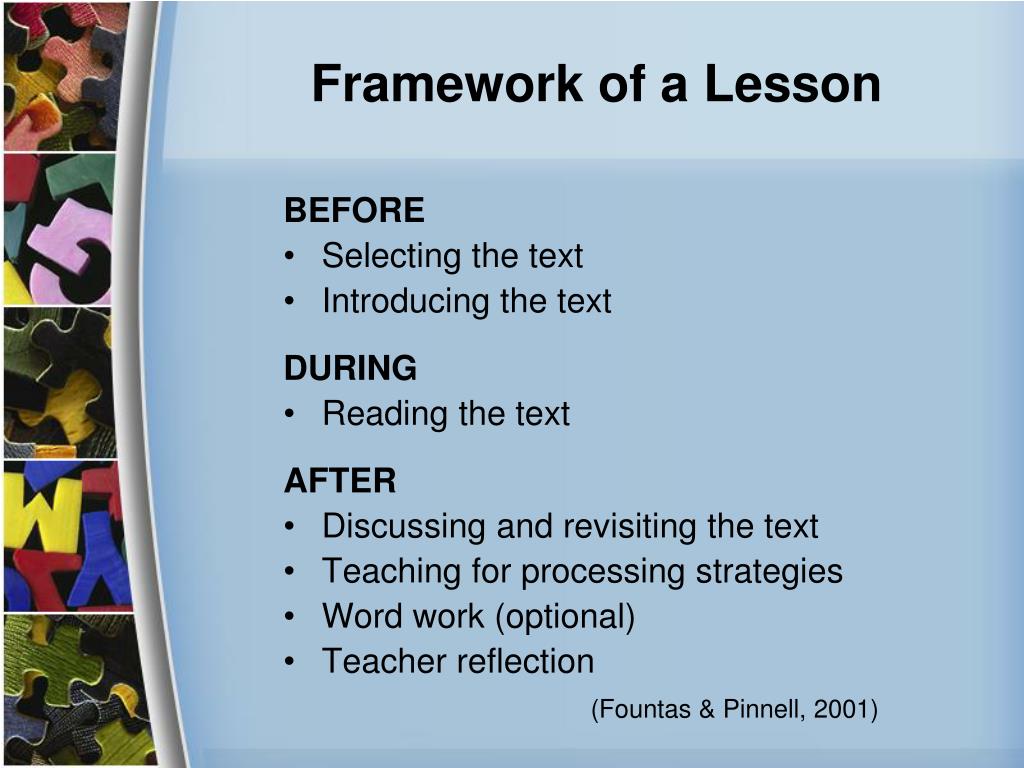 Framework of a Lesson

BEFORE
• Selecting the text
• Introducing the text

DURING
• Reading the text

AFTER
• Discussing and revisiting the text
• Teaching for processing strategies
• Word work (optional)
• Teacher reflection

(Fountas & Pinnell, 2001)